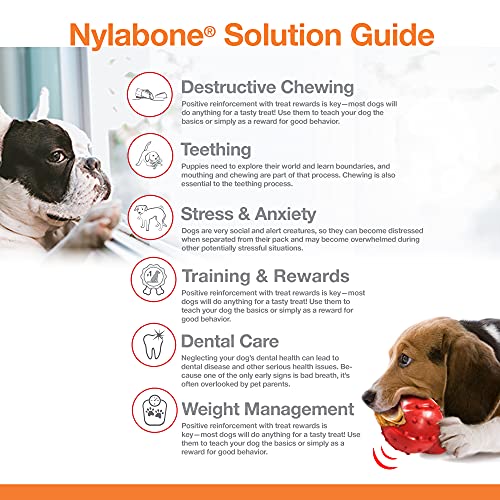 Nylabone® Solution Guide

Destructive Chewing
Positive reinforcement with treat rewards is key—most dogs will do anything for a tasty treat! Use them to teach your dog the basics or simply as a reward for good behavior.

Teething
Puppies need to explore their world and learn boundaries, and mouthing and chewing are part of that process. Chewing is also essential to the teething process.

Stress & Anxiety
Dogs are very social and alert creatures, so they can become distressed when separated from their pack and may become overwhelmed during other potentially stressful situations.

Training & Rewards
Positive reinforcement with treat rewards is key—most dogs will do anything for a tasty treat! Use them to teach your dog the basics or simply as a reward for good behavior.

Dental Care
Neglecting your dog's dental health can lead to dental disease and other serious health issues. Because one of the only early signs is bad breath, it's often overlooked by pet parents.

Weight Management
Positive reinforcement with treat rewards is key—most dogs will do anything for a tasty treat! Use them to teach your dog the basics or simply as a reward for good behavior.